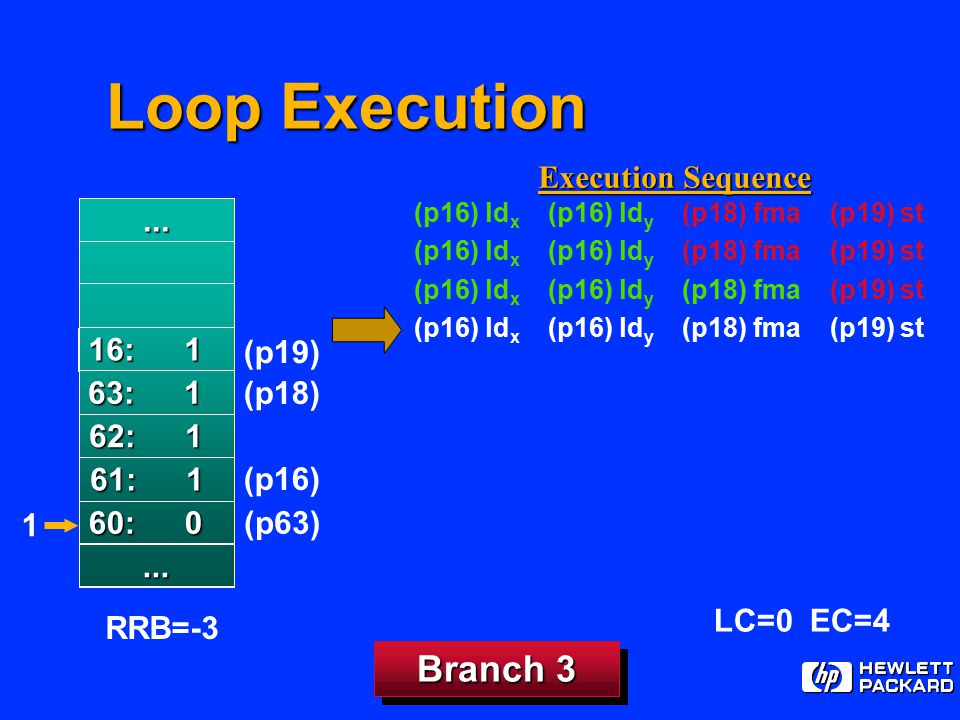 Loop Execution

Execution Sequence

(p16) ld$_x$ (p16) ld$_y$ (p18) fma (p19) st
(p16) ld$_x$ (p16) ld$_y$ (p18) fma (p19) st
(p16) ld$_x$ (p16) ld$_y$ (p18) fma (p19) st
(p16) ld$_x$ (p16) ld$_y$ (p18) fma (p19) st

...
16: 1 (p19)
63: 1 (p18)
62: 1
61: 1 (p16)
1 60: 0 (p63)
...

RRB=-3

LC=0 EC=4

Branch 3

hp HEWLETT PACKARD